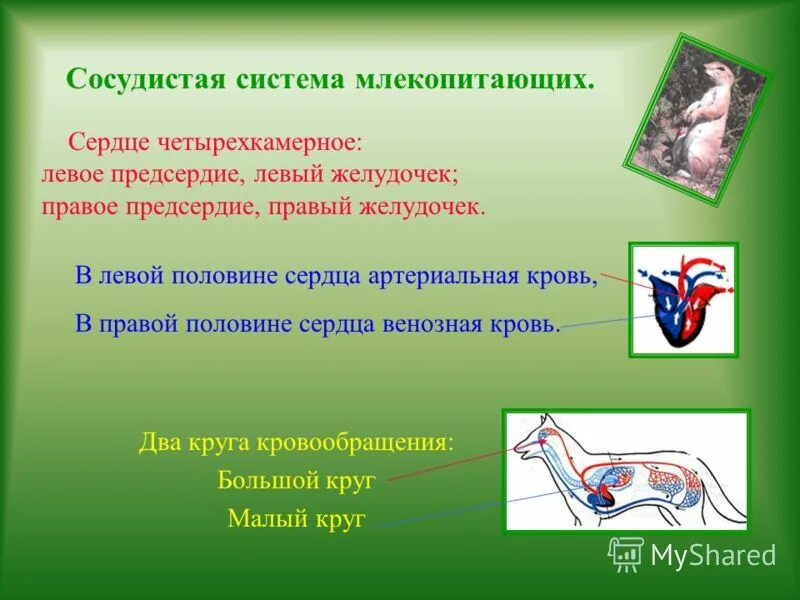 Сосудистая система млекопитающих.

Сердце четырехкамерное:
левое предсердие, левый желудочек;
правое предсердие, правый желудочек.

В левой половине сердца артериальная кровь,

В правой половине сердца венозная кровь.

Два круга кровообращения:
Большой круг
Малый круг

MyShared